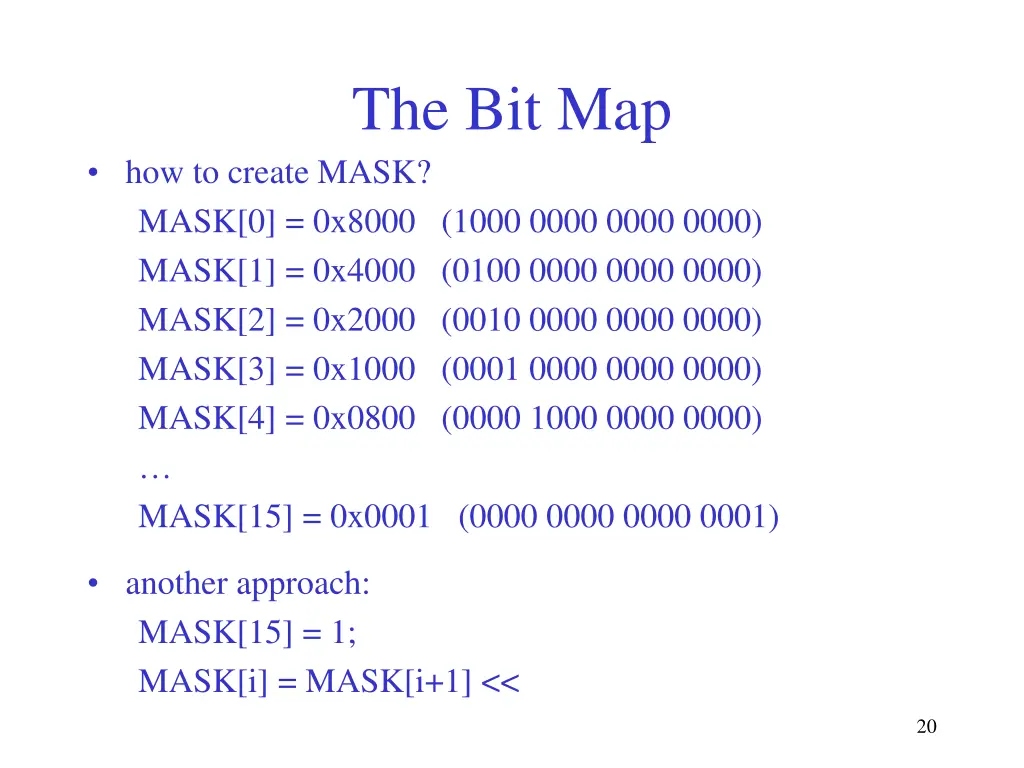 The Bit Map

• how to create MASK?

MASK[0] = 0x8000 (1000 0000 0000 0000)
MASK[1] = 0x4000 (0100 0000 0000 0000)
MASK[2] = 0x2000 (0010 0000 0000 0000)
MASK[3] = 0x1000 (0001 0000 0000 0000)
MASK[4] = 0x0800 (0000 1000 0000 0000)
…
MASK[15] = 0x0001 (0000 0000 0000 0001)

• another approach:

MASK[15] = 1;
MASK[i] = MASK[i+1] <<

20